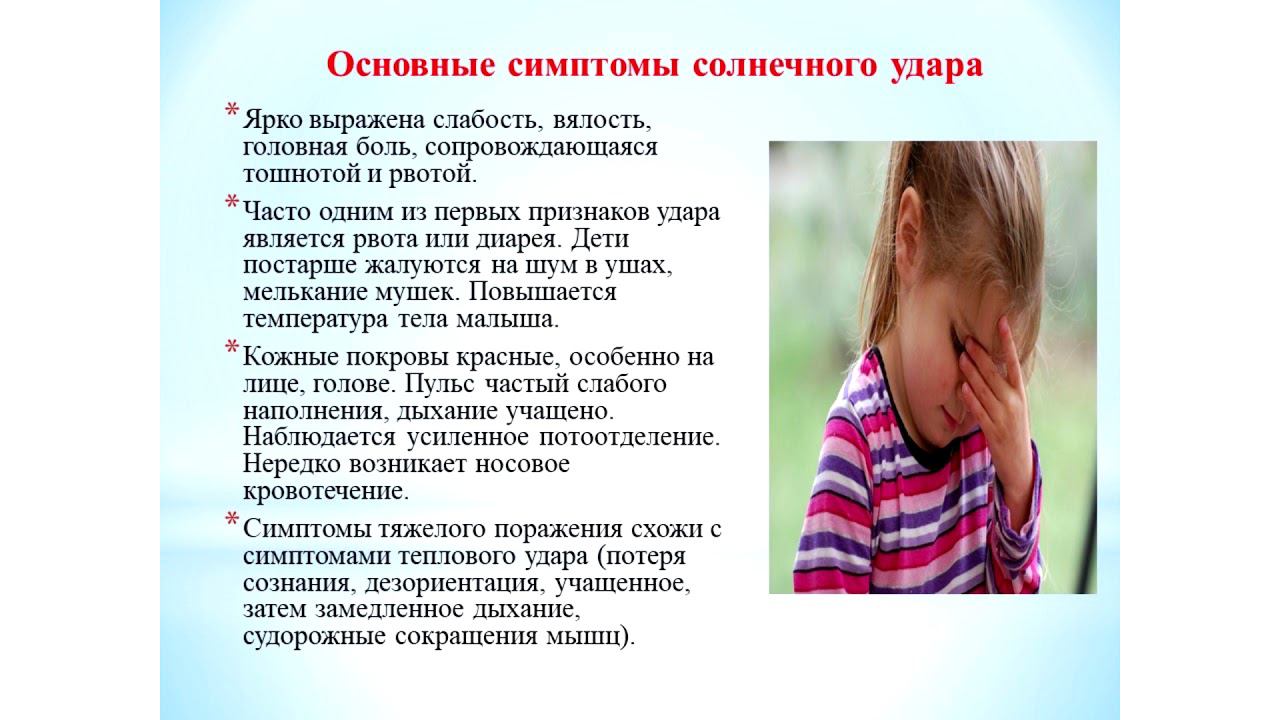 Основные симптомы солнечного удара

* Ярко выражена слабость, вялость, головная боль, сопровождающаяся тошнотой и рвотой.

* Часто одним из первых признаков удара является рвота или диарея. Дети постарше жалуются на шум в ушах, мелькание мушек. Повышается температура тела малыша.

* Кожные покровы красные, особенно на лице, голове. Пульс частый слабого наполнения, дыхание учащено. Наблюдается усиленное потоотделение. Нередко возникает носовое кровотечение.

* Симптомы тяжелого поражения схожи с симптомами теплового удара (потеря сознания, дезориентация, учащенное, затем замедленное дыхание, судорожные сокращения мышц).